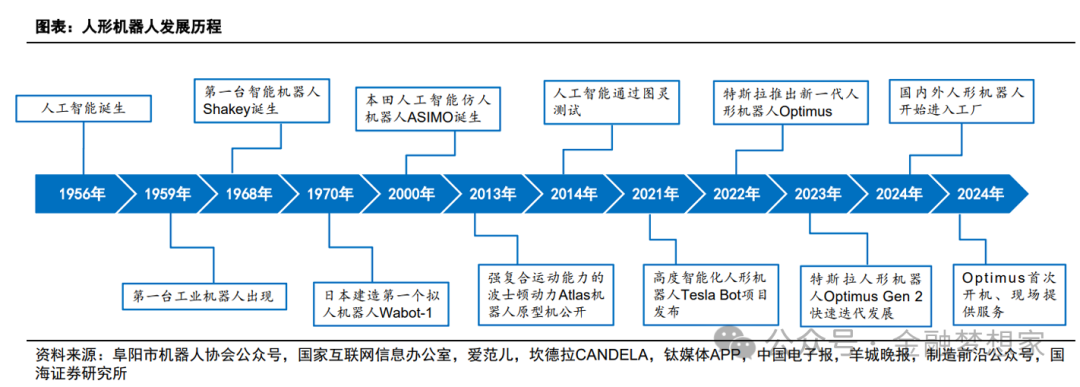 图表：人形机器人发展历程

人工智能诞生

第一台智能机器人Shakey诞生

本田人工智能仿人机器人ASIMO诞生

人工智能通过图灵测试

特斯拉推出新一代人形机器人Optimus

国内外人形机器人开始进入工厂

1956年 1959年 1968年 1970年 2000年 2013年 2014年 2021年 2022年 2023年 2024年 2024年

第一台工业机器人出现

日本建造第一个拟人机器人Wabot-1

强复合运动能力的波士顿动力Atlas机器人原型机公开

高度智能化人形机器人Tesla Bot项目发布

特斯拉人形机器人Optimus Gen 2快速迭代发展

Optimus首次开机、现场提供服务

公众号 · 金融梦想家

资料来源：阜阳市机器人协会公众号，国家互联网信息办公室，爱范儿，坎德拉CANDELA，钛媒体APP，中国电子报，羊城晚报，制造前沿公众号，国海证券研究所